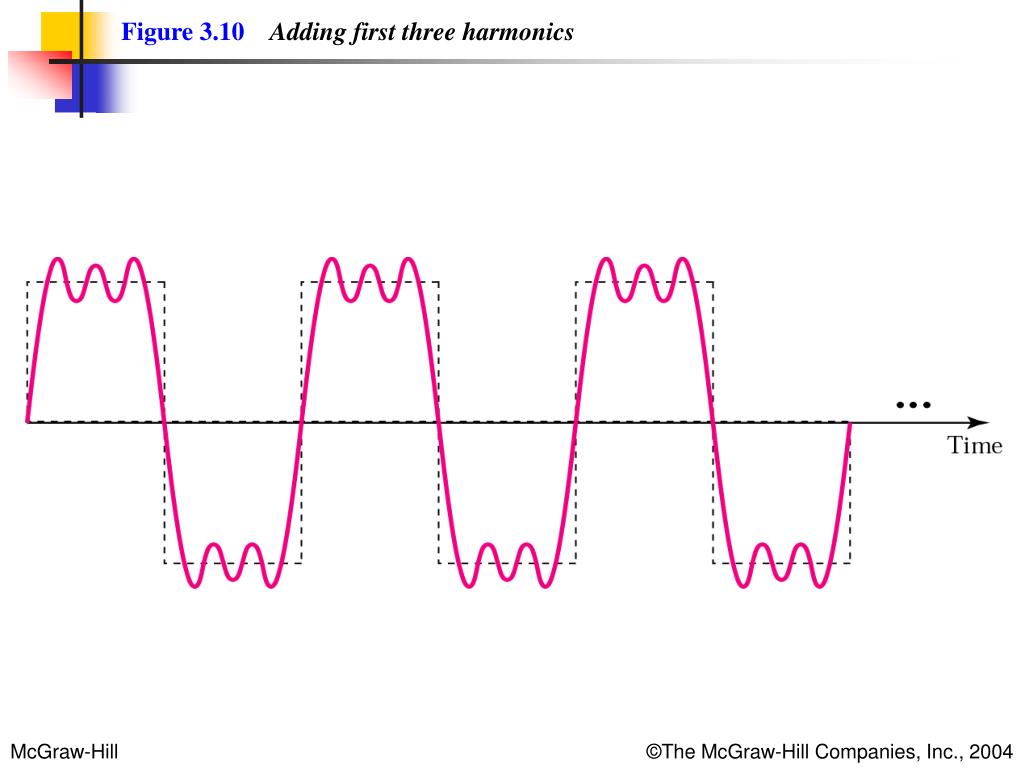 Figure 3.10 Adding first three harmonics

...

Time

McGraw-Hill

©The McGraw-Hill Companies, Inc., 2004